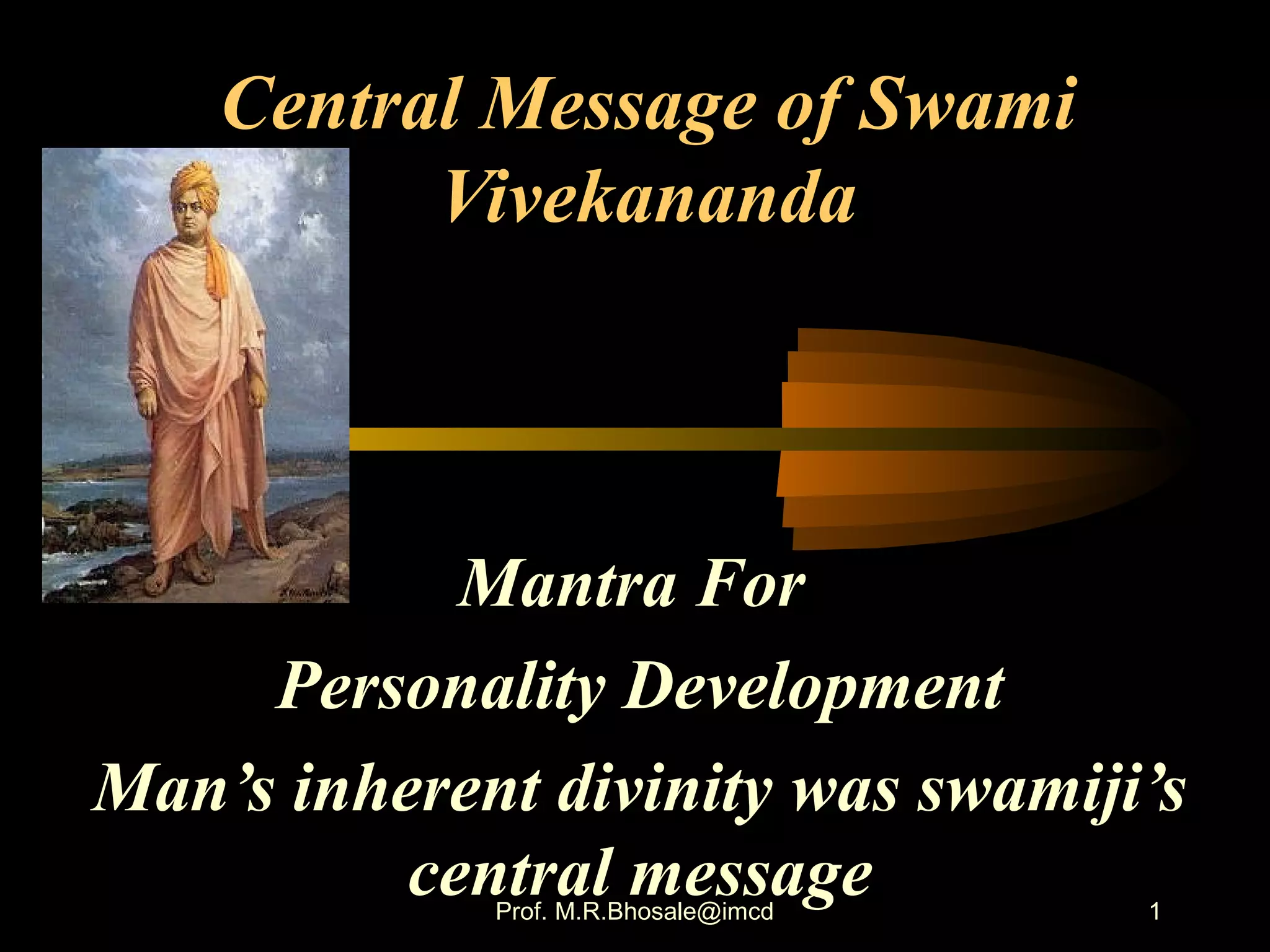 Central Message of Swami Vivekananda

Mantra For

Personality Development

Man’s inherent divinity was swamiji’s central message

Prof. M.R.Bhosale@imcd

1